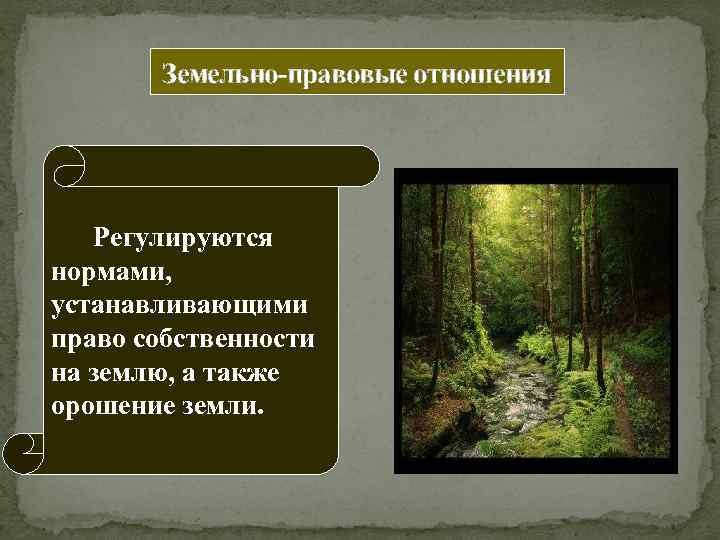 Земельно-правовые отношения

Регулируются нормами, устанавливающими право собственности на землю, а также орошение земли.